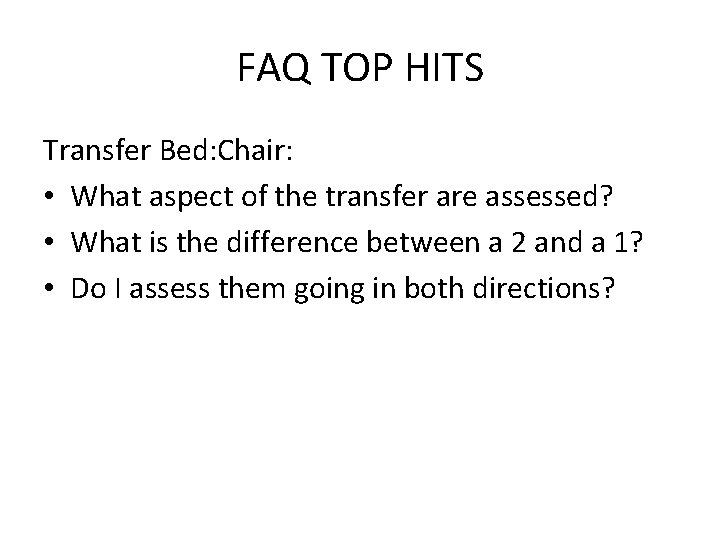 FAQ TOP HITS

Transfer Bed:Chair:

• What aspect of the transfer are assessed?
• What is the difference between a 2 and a 1?
• Do I assess them going in both directions?